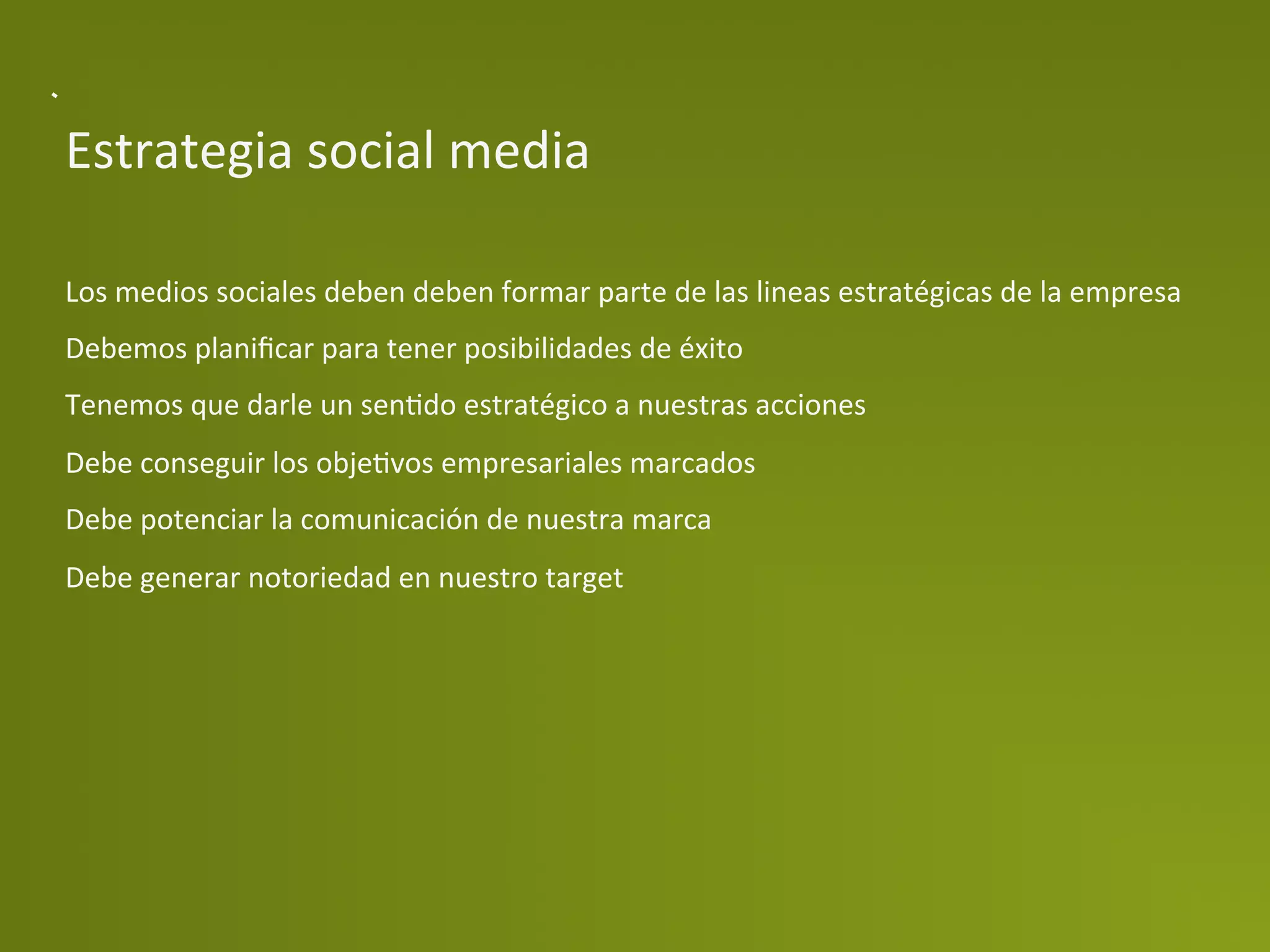 `

Estrategia social media

Los medios sociales deben deben formar parte de las lineas estratégicas de la empresa

Debemos planificar para tener posibilidades de éxito

Tenemos que darle un sentido estratégico a nuestras acciones

Debe conseguir los objetivos empresariales marcados

Debe potenciar la comunicación de nuestra marca

Debe generar notoriedad en nuestro target